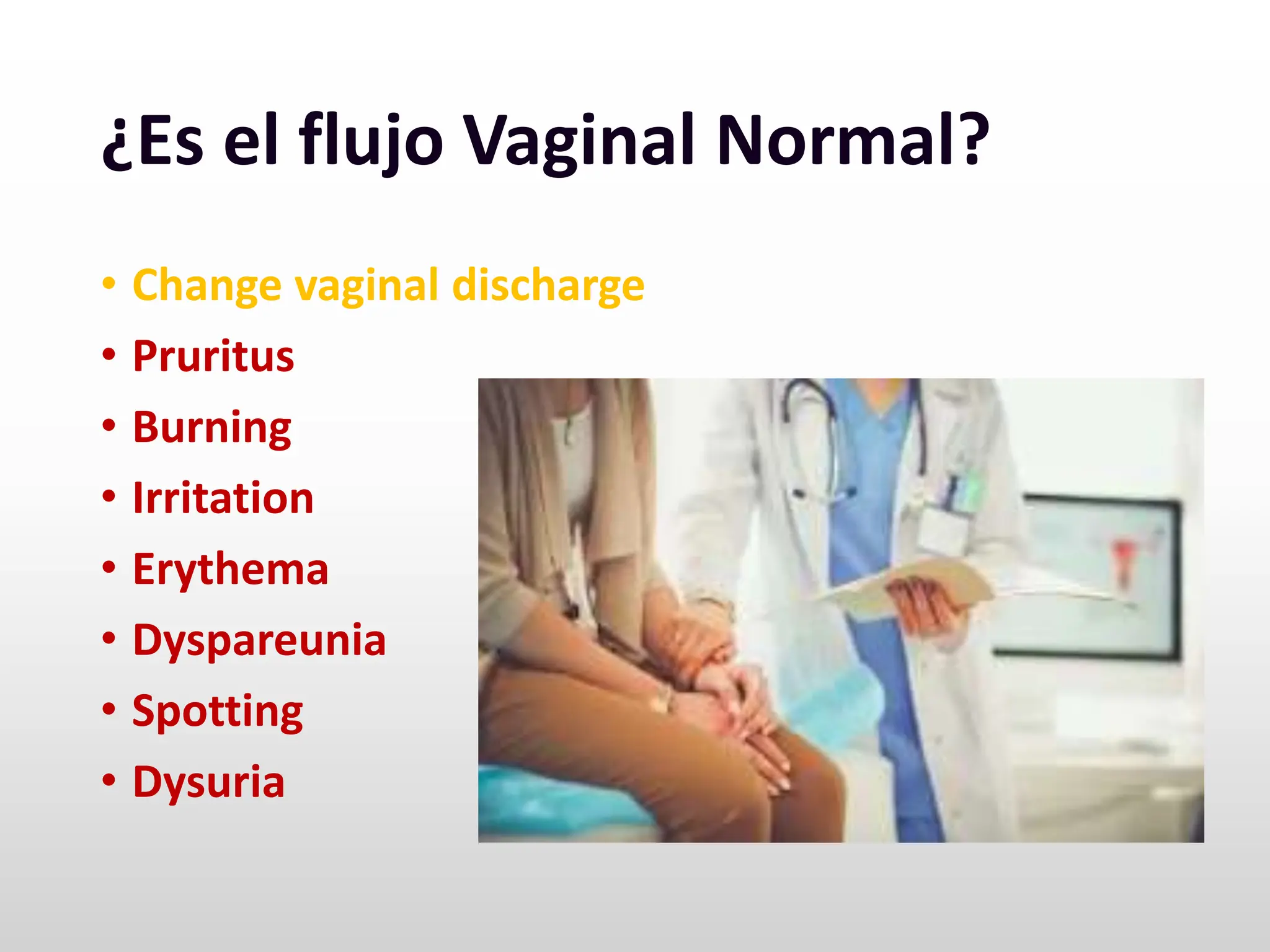 ¿Es el flujo Vaginal Normal?

• Change vaginal discharge
• Pruritus
• Burning
• Irritation
• Erythema
• Dyspareunia
• Spotting
• Dysuria